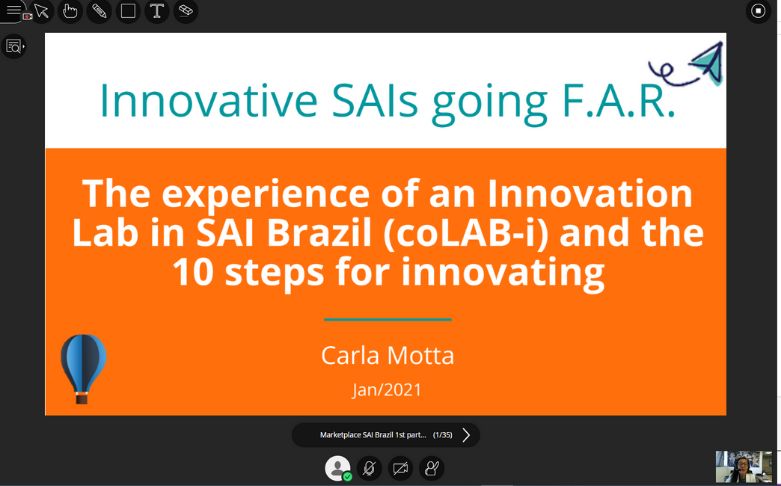 Innovative SAIs going F.A.R.

The experience of an Innovation Lab in SAI Brazil (coLAB-i) and the 10 steps for innovating

Carla Motta

Jan/2021

Marketplace SAI Brazil 1st part... (1/35)